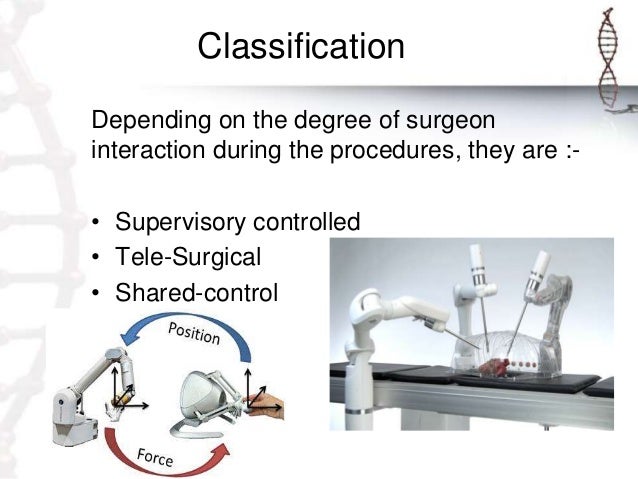 Classification

Depending on the degree of surgeon interaction during the procedures, they are :-

• Supervisory controlled
• Tele-Surgical
• Shared-control

Position

Force